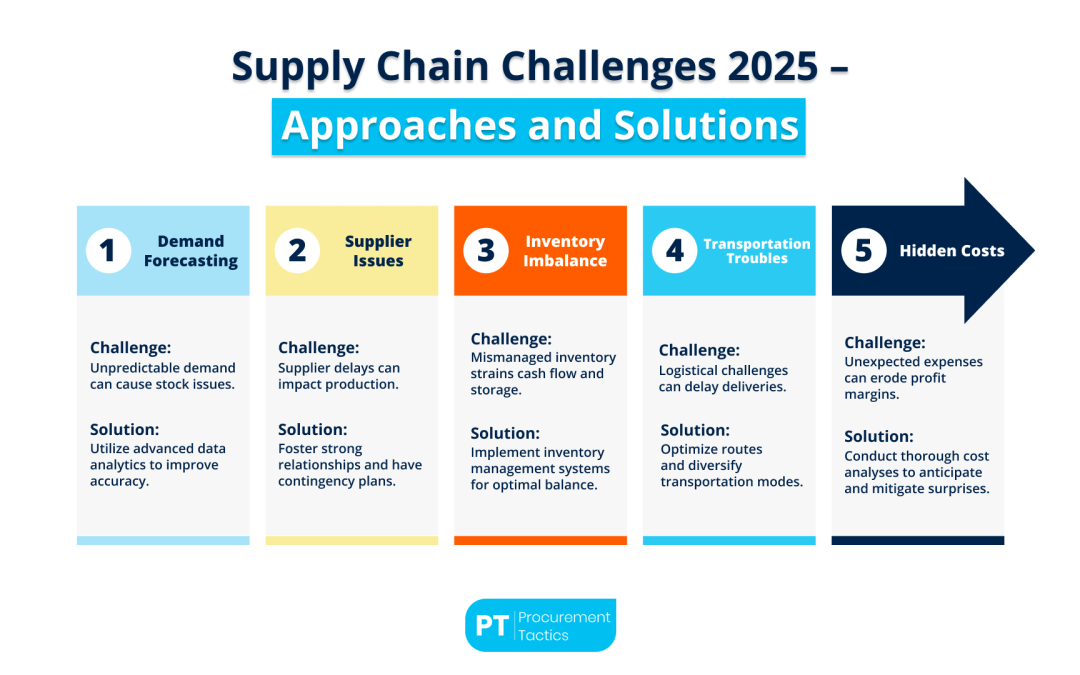 Supply Chain Challenges 2025 –
Approaches and Solutions

1 Demand Forecasting

Challenge:
Unpredictable demand can cause stock issues.

Solution:
Utilize advanced data analytics to improve accuracy.

2 Supplier Issues

Challenge:
Supplier delays can impact production.

Solution:
Foster strong relationships and have contingency plans.

3 Inventory Imbalance

Challenge:
Mismanaged inventory strains cash flow and storage.

Solution:
Implement inventory management systems for optimal balance.

4 Transportation Troubles

Challenge:
Logistical challenges can delay deliveries.

Solution:
Optimize routes and diversify transportation modes.

5 Hidden Costs

Challenge:
Unexpected expenses can erode profit margins.

Solution:
Conduct thorough cost analyses to anticipate and mitigate surprises.

PT Procurement Tactics